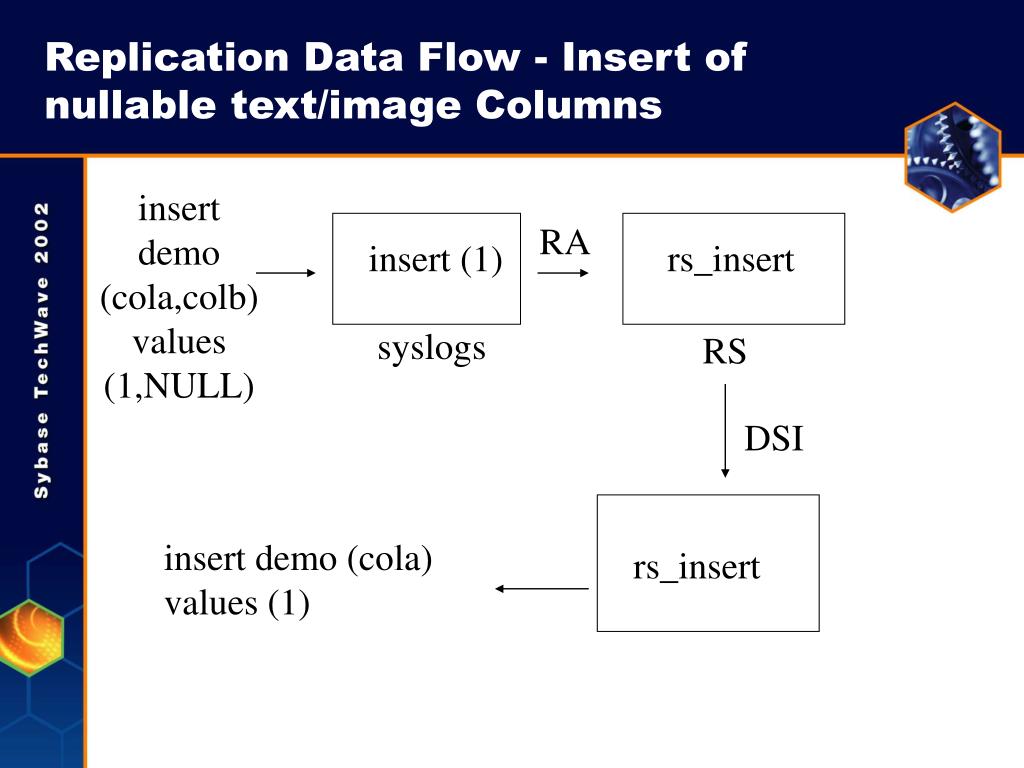 Replication Data Flow - Insert of nullable text/image Columns

Sybase TechWave 2002

insert demo (cola,colb) values (1,NULL)

insert (1)

syslogs

RA

rs_insert

RS

DSI

rs_insert

insert demo (cola) values (1)